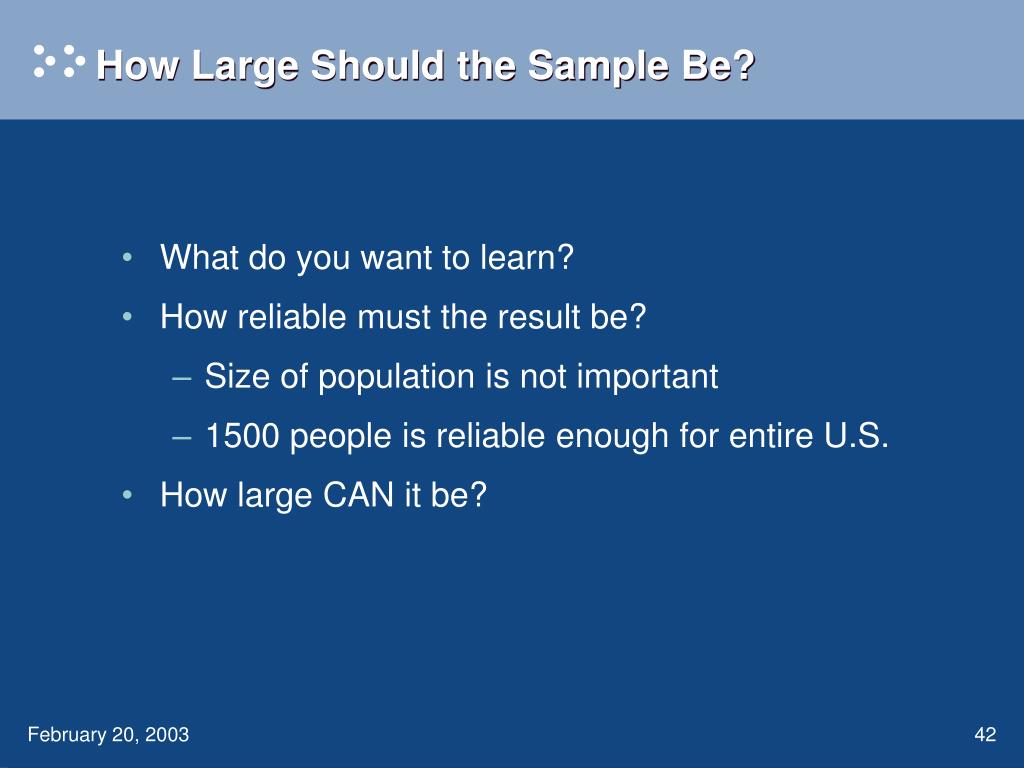 How Large Should the Sample Be?

• What do you want to learn?
• How reliable must the result be?
– Size of population is not important
– 1500 people is reliable enough for entire U.S.
• How large CAN it be?

February 20, 2003

42